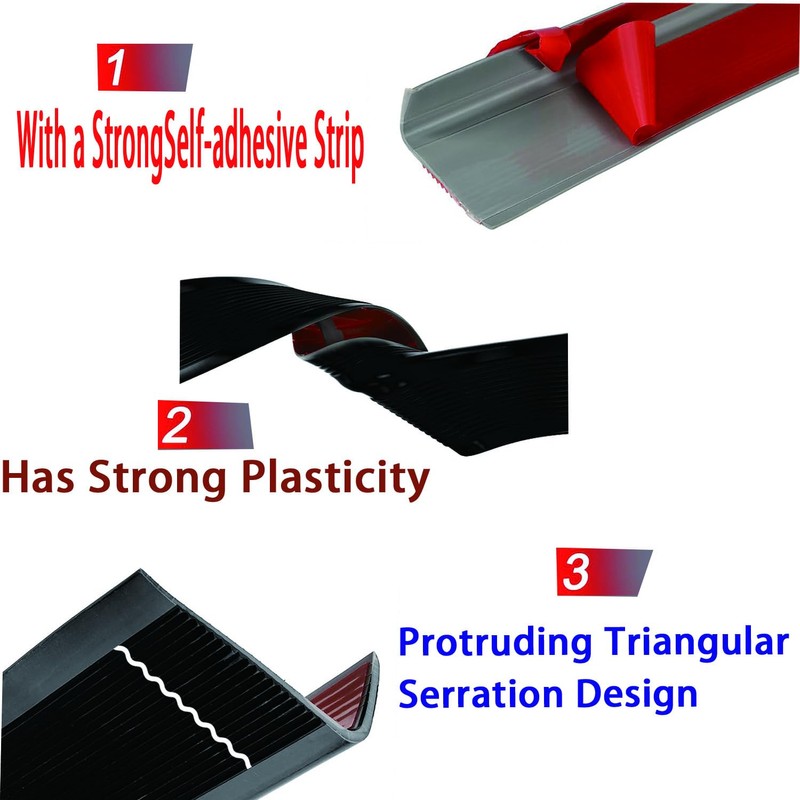 1

With a StrongSelf-adhesive Strip

2

Has Strong Plasticity

3

Protruding Triangular Serration Design